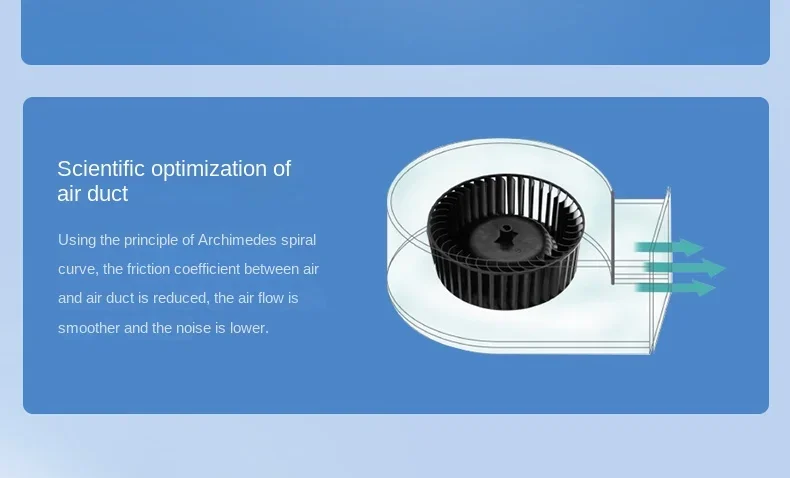 Scientific optimization of air duct

Using the principle of Archimedes spiral curve, the friction coefficient between air and air duct is reduced, the air flow is smoother and the noise is lower.